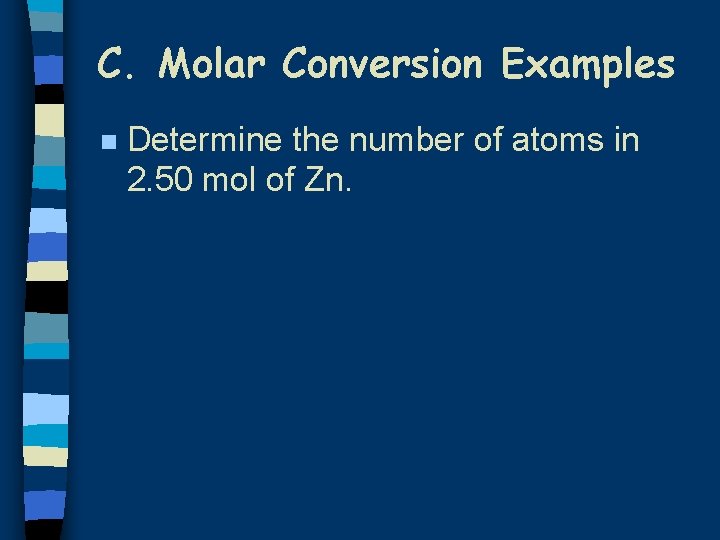 C. Molar Conversion Examples

Determine the number of atoms in 2.50 mol of Zn.